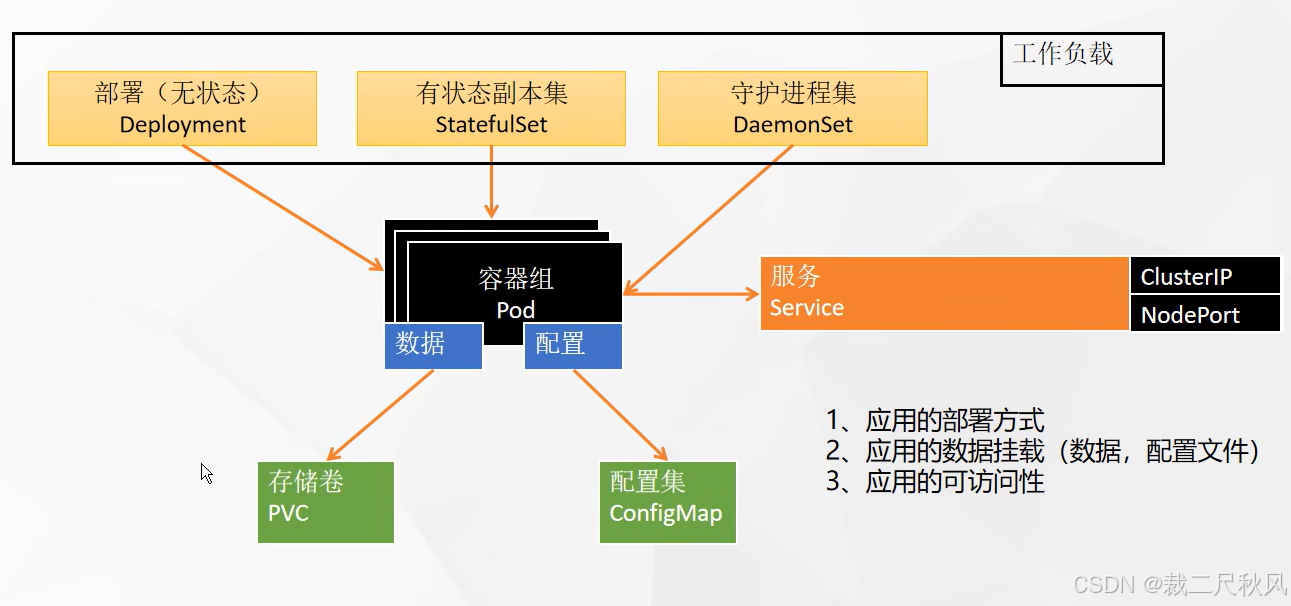 工作负载

部署（无状态）
Deployment

有状态副本集
StatefulSet

守护进程集
DaemonSet

容器组
Pod

数据

配置

服务
Service

ClusterIP

NodePort

存储卷
PVC

配置集
ConfigMap

1、应用的部署方式
2、应用的数据挂载（数据，配置文件）
3、应用的可访问性

CSDN @裁二尺秋风